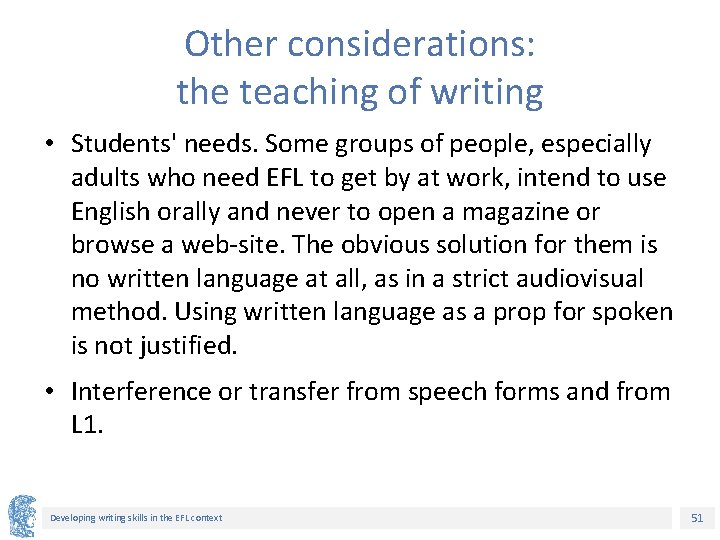 Other considerations:
the teaching of writing

• Students' needs. Some groups of people, especially adults who need EFL to get by at work, intend to use English orally and never to open a magazine or browse a web-site. The obvious solution for them is no written language at all, as in a strict audiovisual method. Using written language as a prop for spoken is not justified.

• Interference or transfer from speech forms and from L1.

Developing writing skills in the EFL context

51